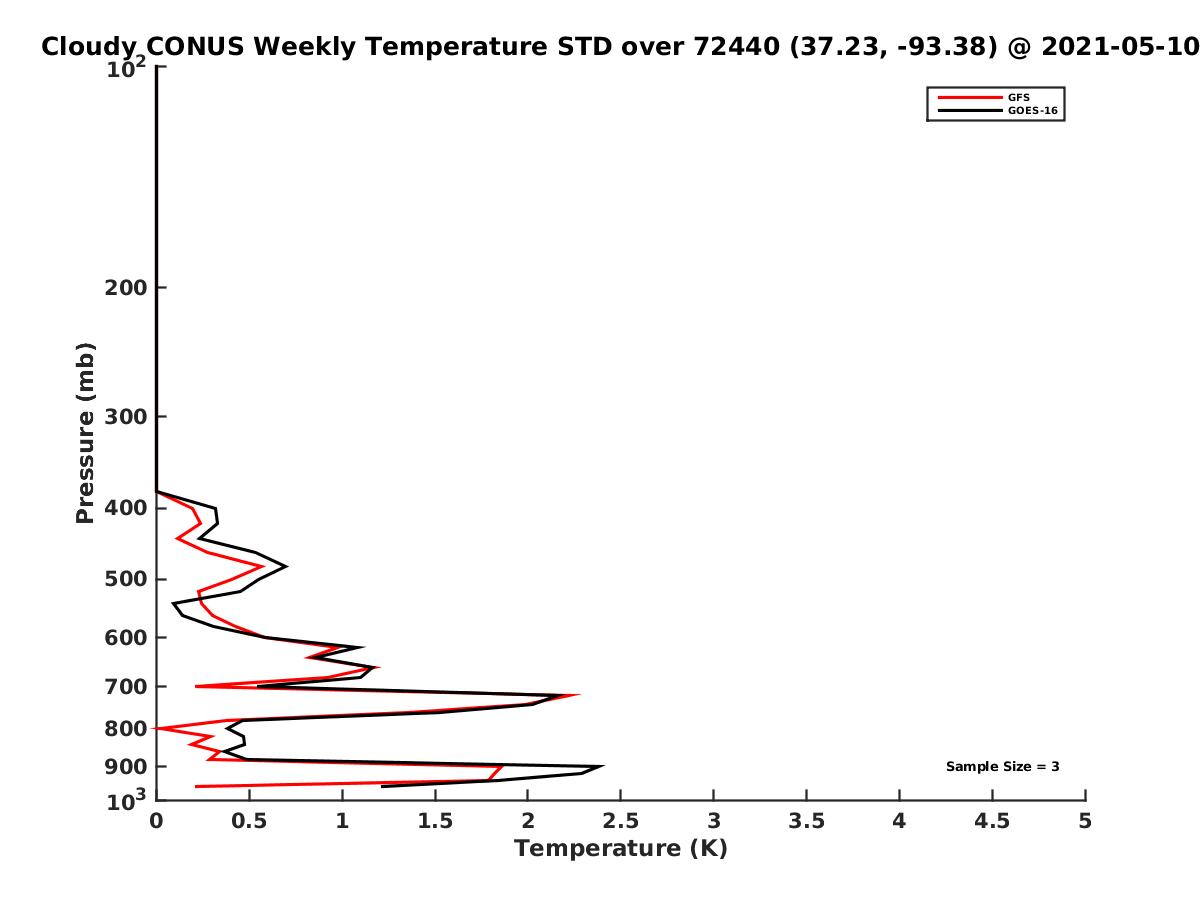 Cloudy CONUS Weekly Temperature STD over 72440 (37.23, -93.38) @ 2021-05-10

GFS
GOES-16

Pressure (mb)

$10^2$
200
300
400
500
600
700
800
900
$10^3$

Sample Size = 3

0
0.5
1
1.5
2
2.5
3
3.5
4
4.5
5

Temperature (K)